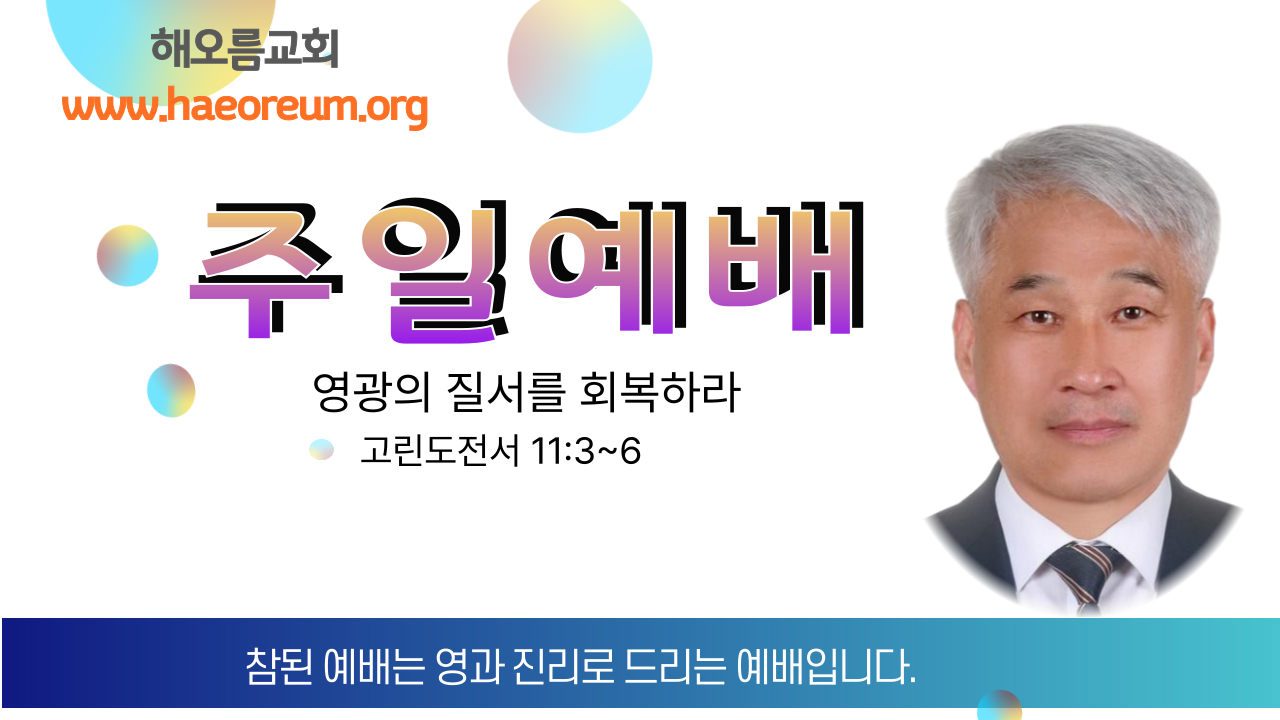 해오름교회
www.haeoreum.org

주일예배

영광의 질서를 회복하라

고린도전서 11:3~6

참된 예배는 영과 진리로 드리는 예배입니다.